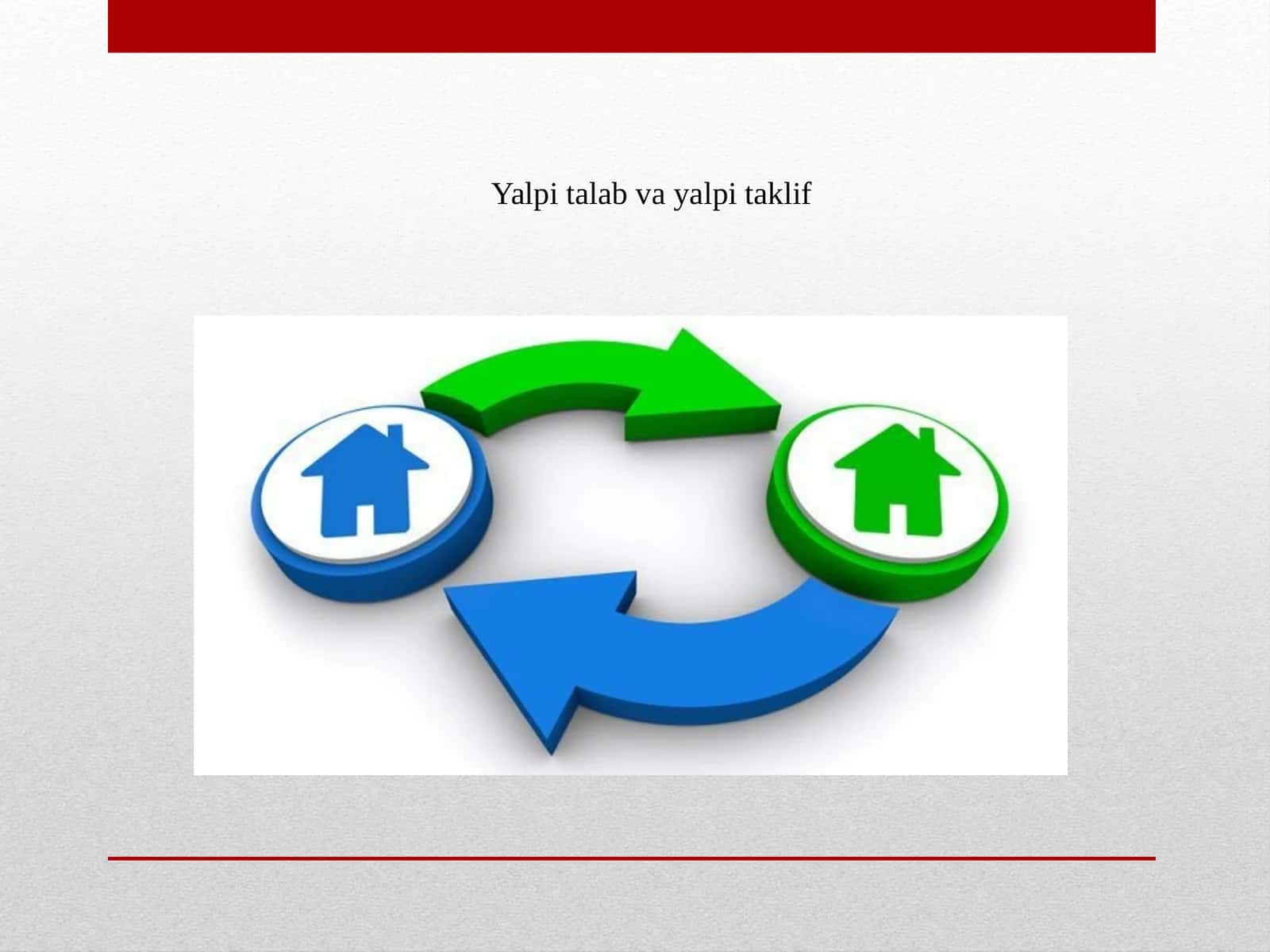 Yalpi talab va yalpi taklif